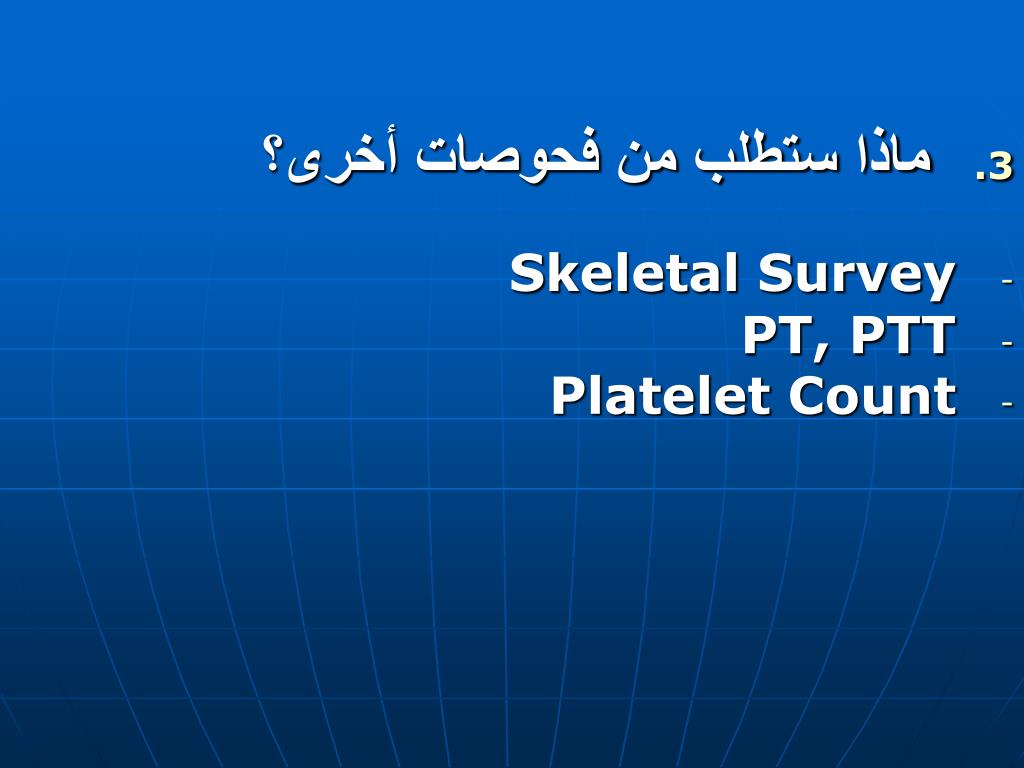 3. ماذا ستطلب من فحوصات أخرى؟

- Skeletal Survey
- PT, PTT
- Platelet Count